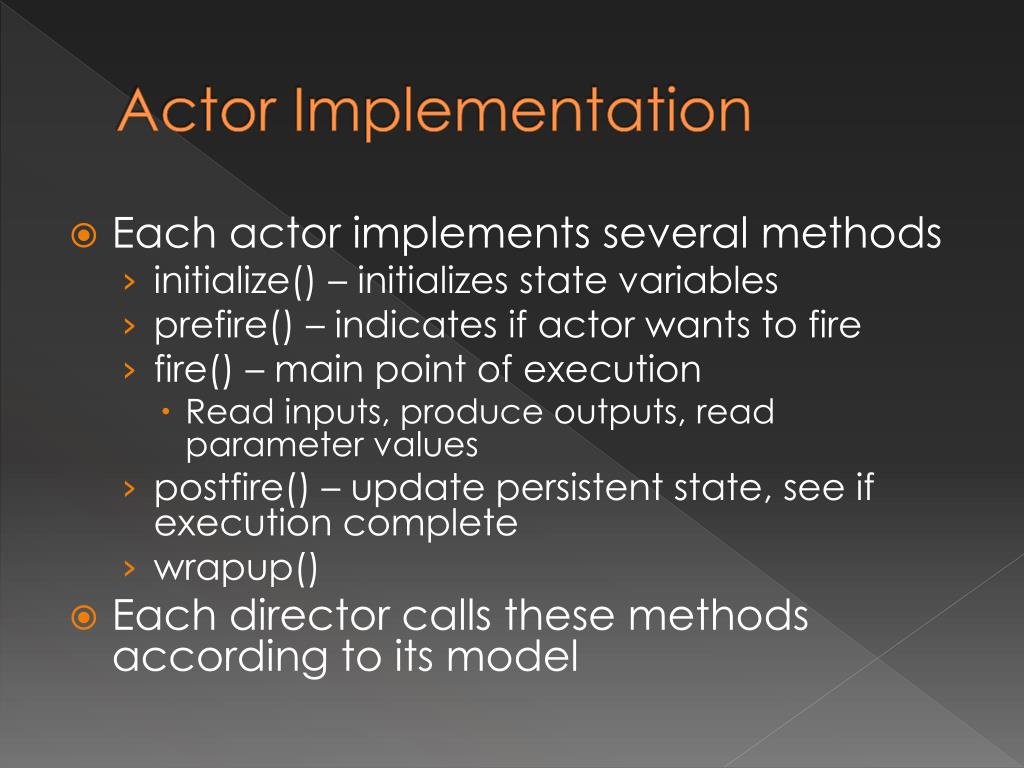 Actor Implementation

Each actor implements several methods
› initialize() – initializes state variables
› prefire() – indicates if actor wants to fire
› fire() – main point of execution
• Read inputs, produce outputs, read parameter values
› postfire() – update persistent state, see if execution complete
› wrapup()

Each director calls these methods according to its model